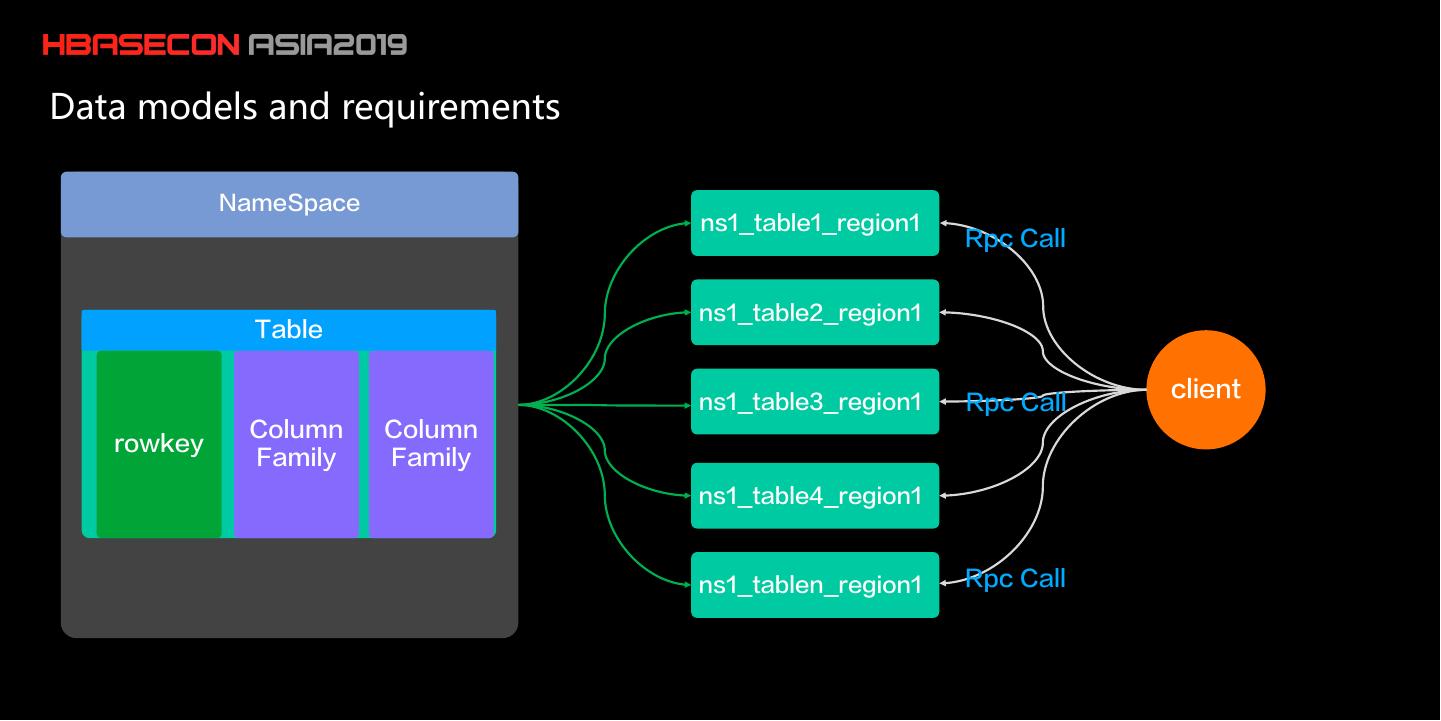 HBASECON ASIA2019

Data models and requirements

NameSpace

Table

rowkey

Column Family

Column Family

ns1_table1_region1

Rpc Call

ns1_table2_region1

ns1_table3_region1

Rpc Call

ns1_table4_region1

ns1_tablen_region1

Rpc Call

client